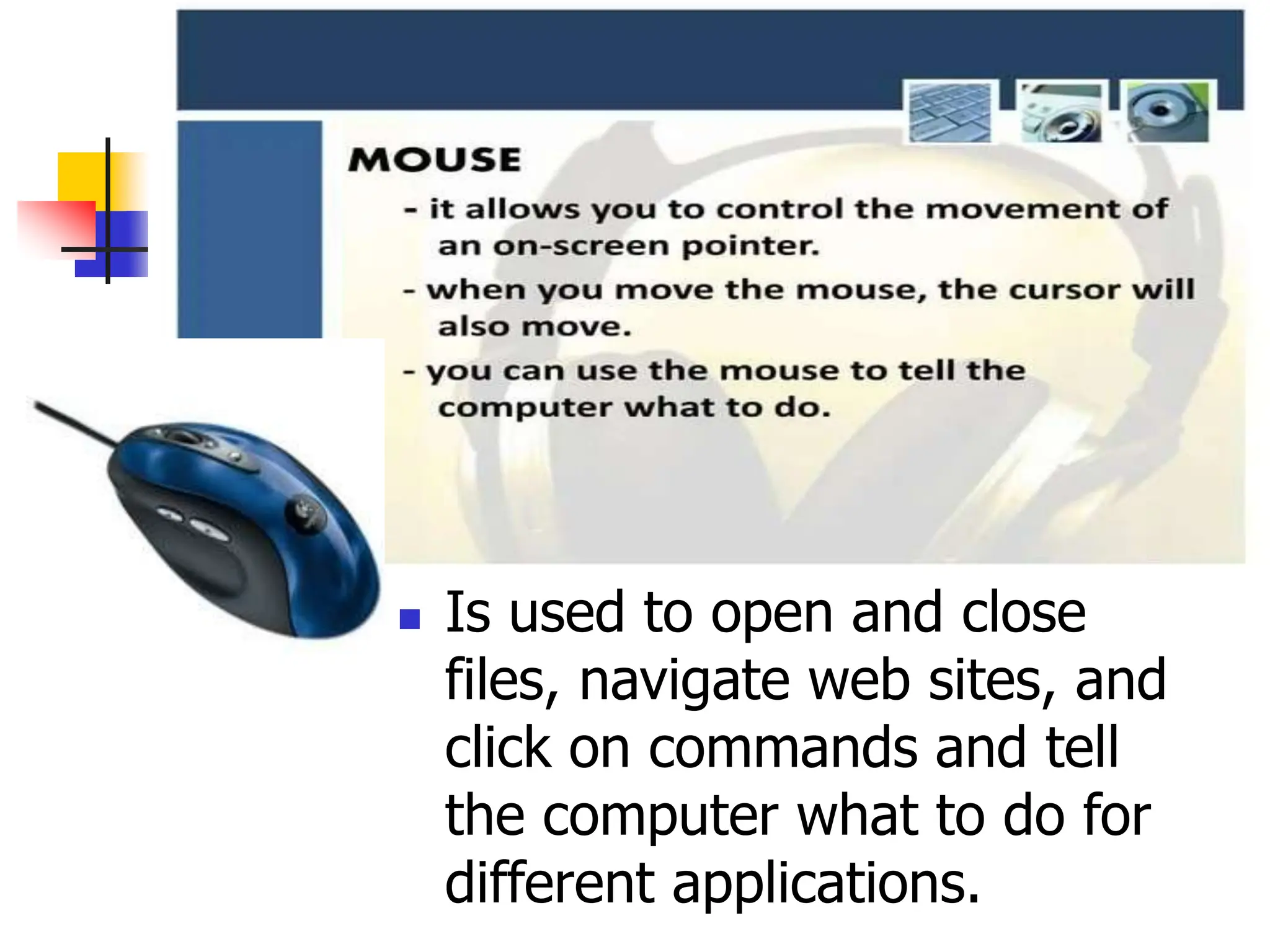 MOUSE

- it allows you to control the movement of an on-screen pointer.

- when you move the mouse, the cursor will also move.

- you can use the mouse to tell the computer what to do.

Is used to open and close files, navigate web sites, and click on commands and tell the computer what to do for different applications.